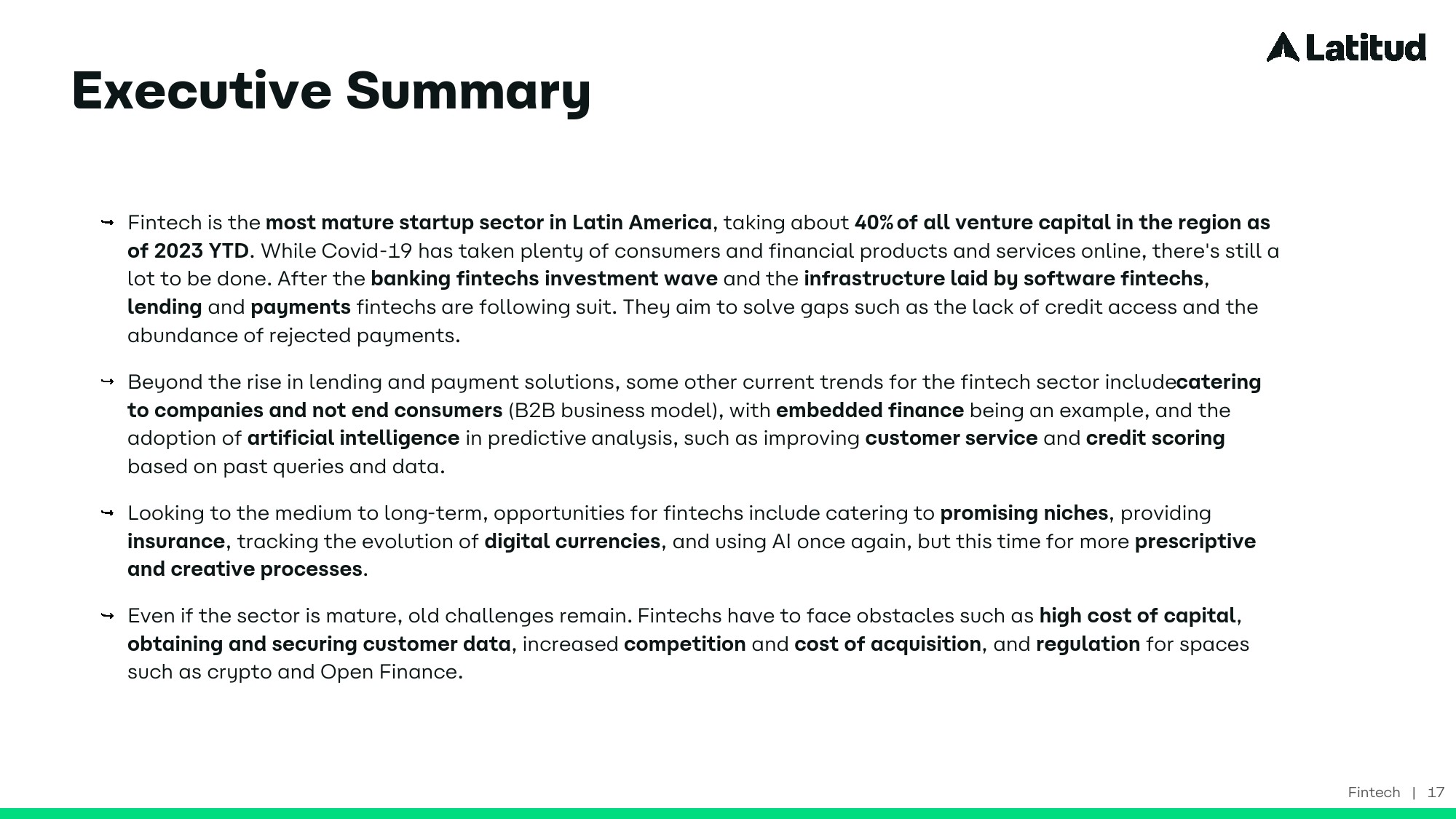 Latitud

Executive Summary

→ Fintech is the most mature startup sector in Latin America, taking about 40% of all venture capital in the region as of 2023 YTD. While Covid-19 has taken plenty of consumers and financial products and services online, there's still a lot to be done. After the banking fintechs investment wave and the infrastructure laid by software fintechs, lending and payments fintechs are following suit. They aim to solve gaps such as the lack of credit access and the abundance of rejected payments.

→ Beyond the rise in lending and payment solutions, some other current trends for the fintech sector includecatering to companies and not end consumers (B2B business model), with embedded finance being an example, and the adoption of artificial intelligence in predictive analysis, such as improving customer service and credit scoring based on past queries and data.

→ Looking to the medium to long-term, opportunities for fintechs include catering to promising niches, providing insurance, tracking the evolution of digital currencies, and using AI once again, but this time for more prescriptive and creative processes.

→ Even if the sector is mature, old challenges remain. Fintechs have to face obstacles such as high cost of capital, obtaining and securing customer data, increased competition and cost of acquisition, and regulation for spaces such as crypto and Open Finance.

Fintech | 17